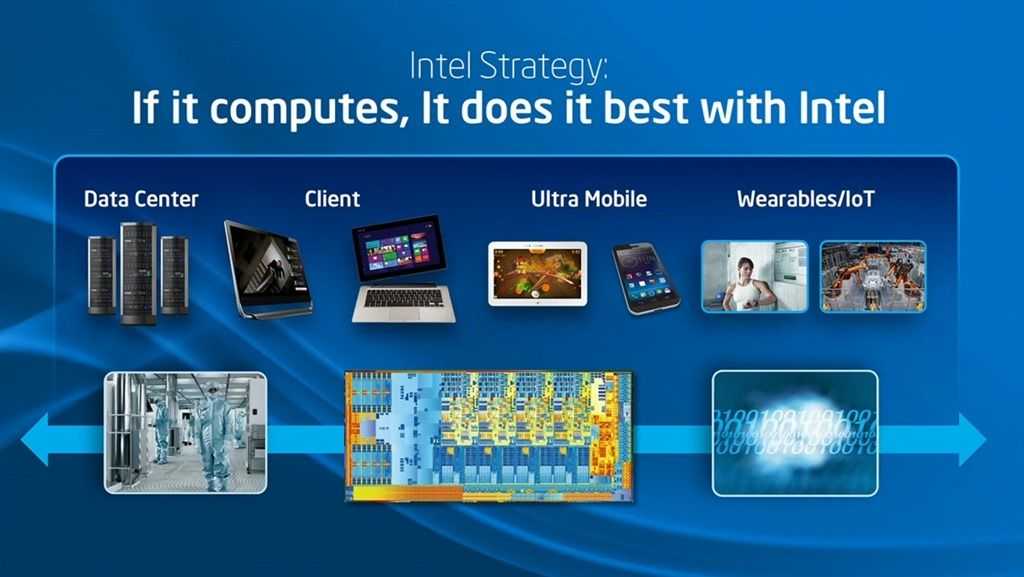 Intel Strategy:
If it computes, It does it best with Intel

Data Center

Client

Ultra Mobile

Wearables/IoT